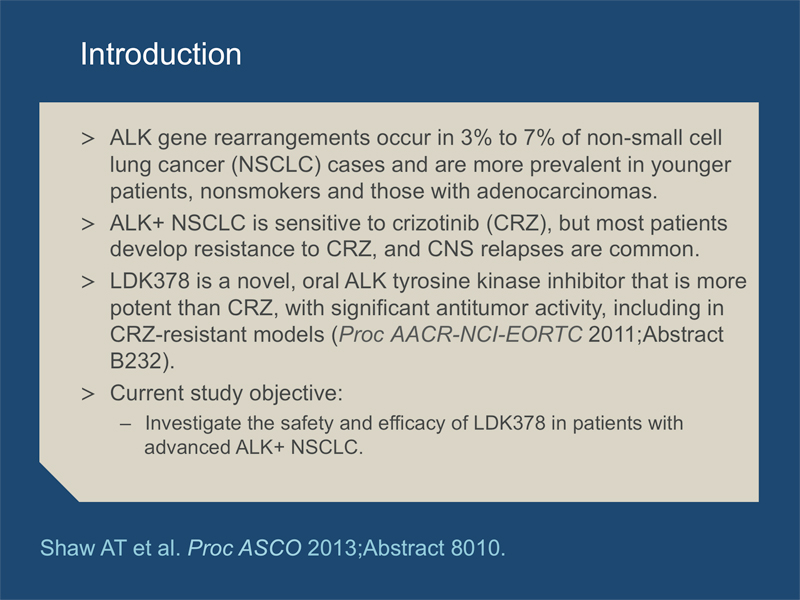 Introduction

> ALK gene rearrangements occur in 3% to 7% of non-small cell lung cancer (NSCLC) cases and are more prevalent in younger patients, nonsmokers and those with adenocarcinomas.

> ALK+ NSCLC is sensitive to crizotinib (CRZ), but most patients develop resistance to CRZ, and CNS relapses are common.

> LDK378 is a novel, oral ALK tyrosine kinase inhibitor that is more potent than CRZ, with significant antitumor activity, including in CRZ-resistant models (Proc AACR-NCI-EORTC 2011;Abstract B232).

> Current study objective:

– Investigate the safety and efficacy of LDK378 in patients with advanced ALK+ NSCLC.

Shaw AT et al. Proc ASCO 2013;Abstract 8010.